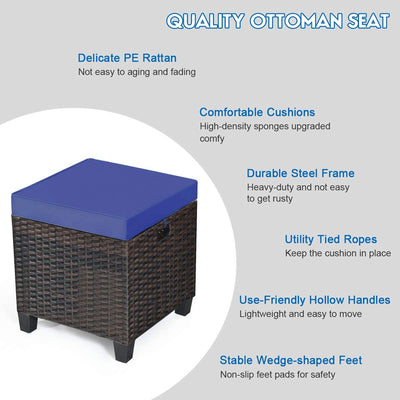 QUALITY OTTOMAN SEAT

Delicate PE Rattan
Not easy to aging and fading

Comfortable Cushions
High-density sponges upgraded comfy

Durable Steel Frame
Heavy-duty and not easy to get rusty

Utility Tied Ropes
Keep the cushion in place

Use-Friendly Hollow Handles
Lightweight and easy to move

Stable Wedge-shaped Feet
Non-slip feet pads for safety